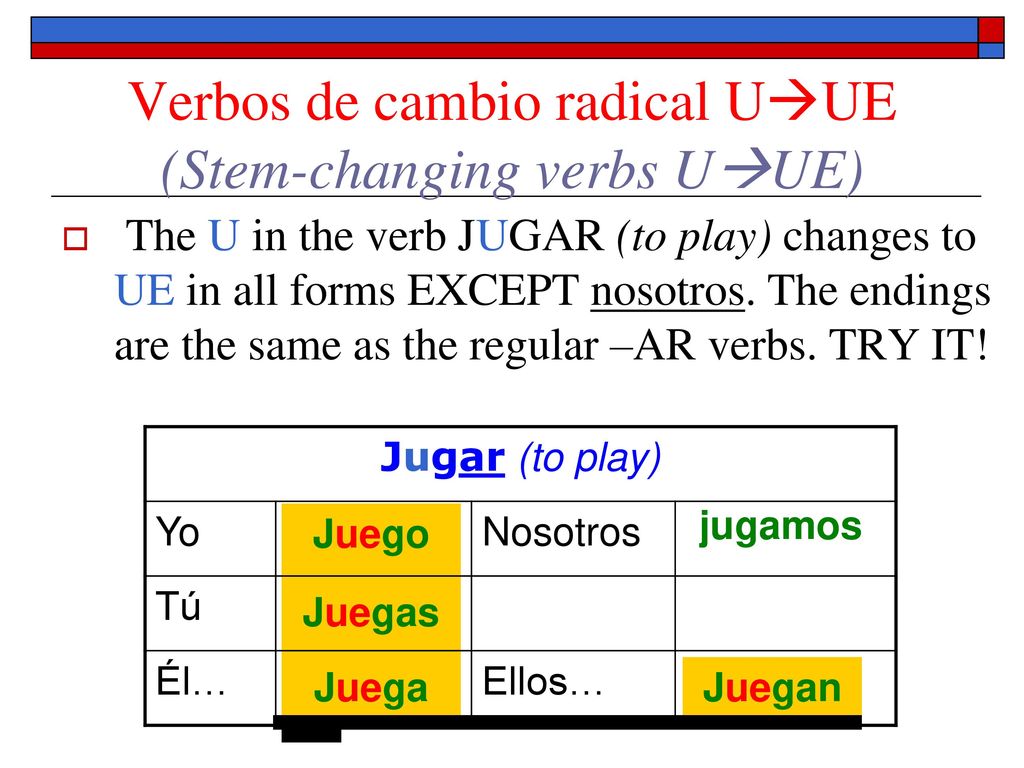 Verbos de cambio radical U→UE
(Stem-changing verbs U→UE)

The U in the verb JUGAR (to play) changes to UE in all forms EXCEPT nosotros. The endings are the same as the regular –AR verbs. TRY IT!

| Jugar (to play) | | | |
|---|---|---|---|
| Yo | Juego | Nosotros | jugamos |
| Tú | Juegas | | |
| Él… | Juega | Ellos… | Juegan |